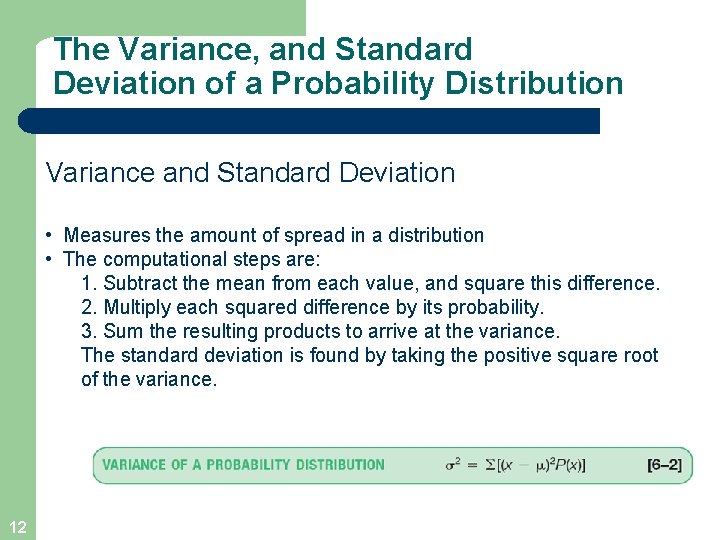 The Variance, and Standard Deviation of a Probability Distribution

Variance and Standard Deviation

• Measures the amount of spread in a distribution
• The computational steps are:
1. Subtract the mean from each value, and square this difference.
2. Multiply each squared difference by its probability.
3. Sum the resulting products to arrive at the variance.
The standard deviation is found by taking the positive square root of the variance.

VARIANCE OF A PROBABILITY DISTRIBUTION $\sigma^2 = \Sigma[(x - \mu)^2 P(x)]$ [6–2]

12